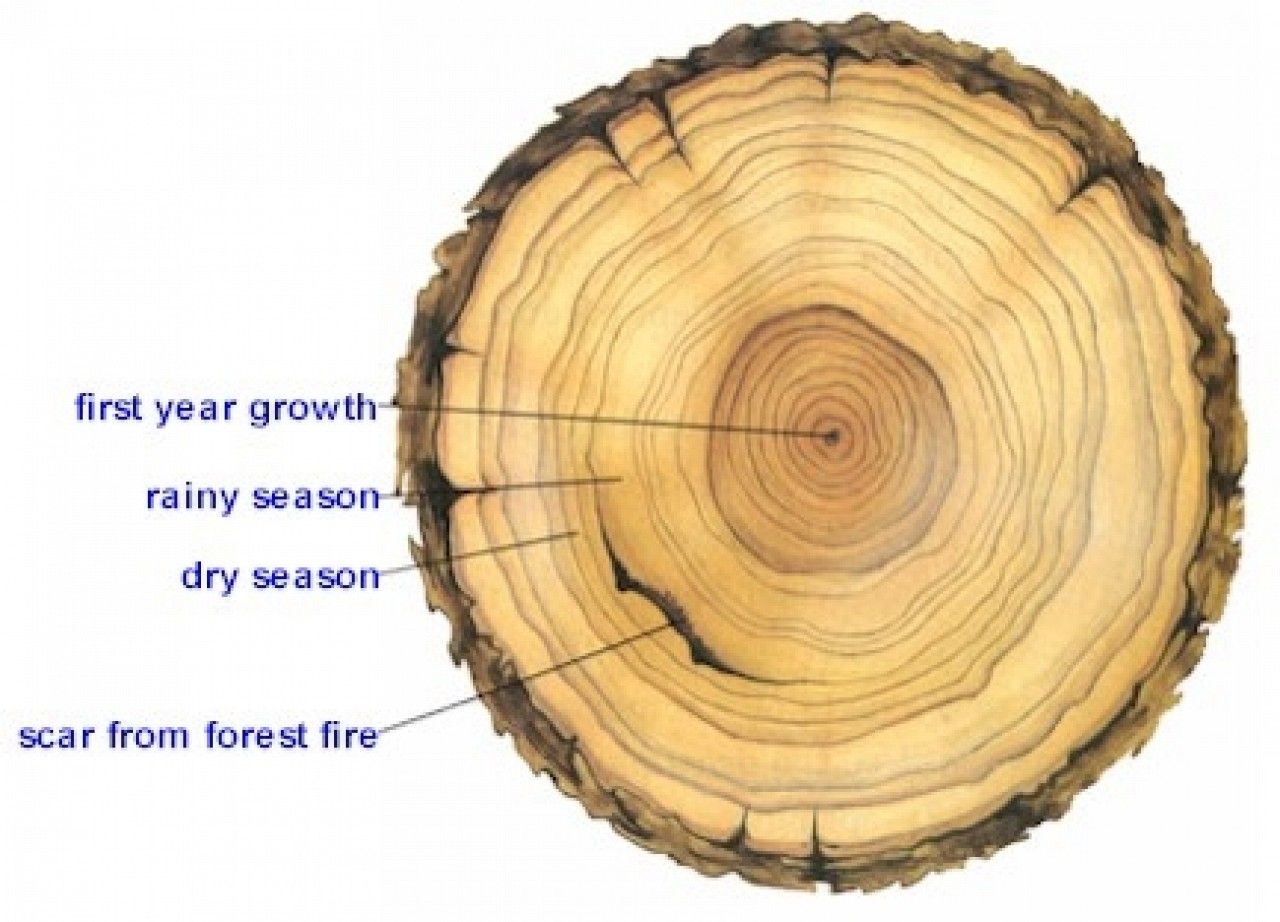 first year growth

rainy season

dry season

scar from forest fire